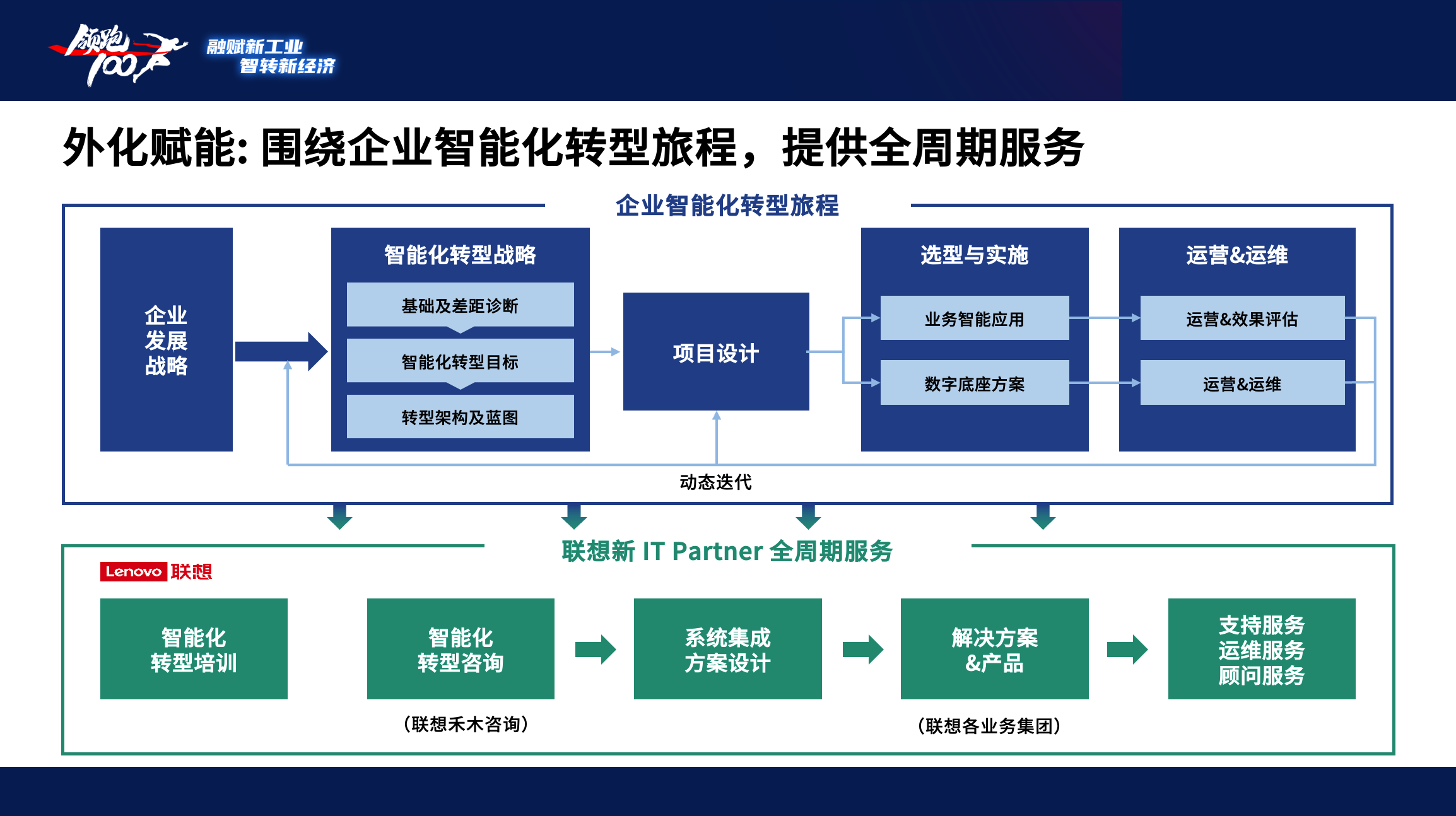 领跑100

融赋新工业
智转新经济

外化赋能: 围绕企业智能化转型旅程，提供全周期服务

企业智能化转型旅程

企业
发展
战略

智能化转型战略

基础及差距诊断

智能化转型目标

转型架构及蓝图

项目设计

选型与实施

业务智能应用

数字底座方案

运营&运维

运营&效果评估

运营&运维

动态迭代

联想新 IT Partner 全周期服务

Lenovo 联想

智能化
转型培训

智能化
转型咨询

（联想禾木咨询）

系统集成
方案设计

解决方案
&产品

（联想各业务集团）

支持服务
运维服务
顾问服务